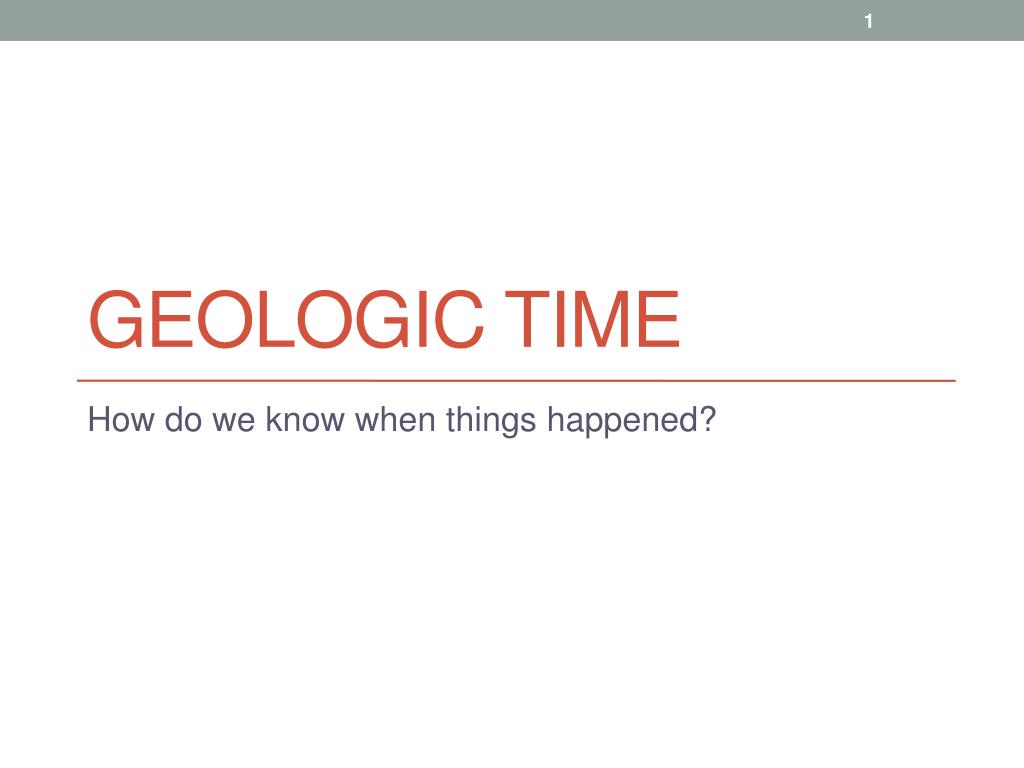 1

GEOLOGIC TIME

How do we know when things happened?